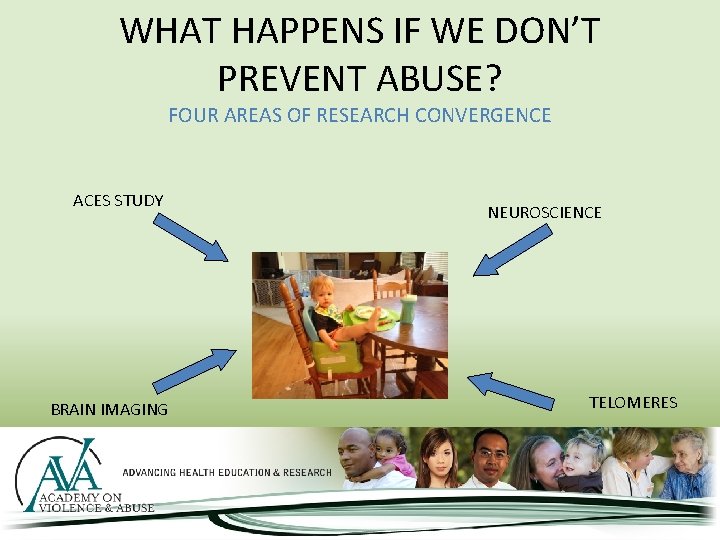 WHAT HAPPENS IF WE DON'T PREVENT ABUSE?

FOUR AREAS OF RESEARCH CONVERGENCE

ACES STUDY

NEUROSCIENCE

BRAIN IMAGING

TELOMERES

AVA
ACADEMY ON VIOLENCE & ABUSE

ADVANCING HEALTH EDUCATION & RESEARCH